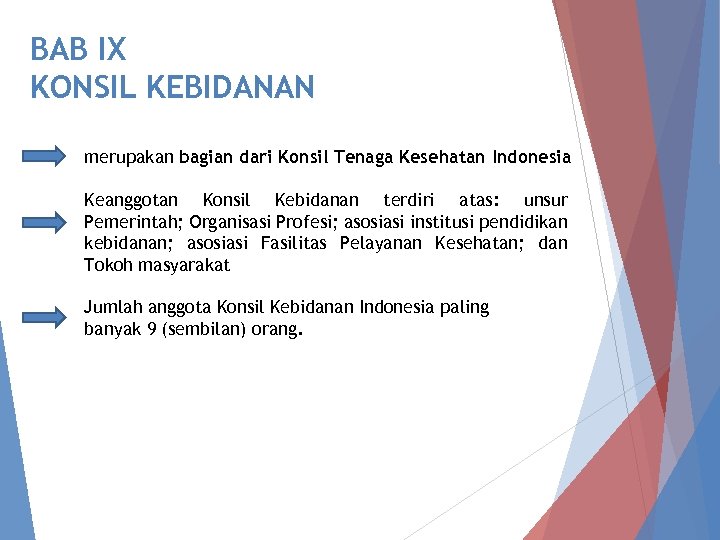 BAB IX
KONSIL KEBIDANAN

merupakan bagian dari Konsil Tenaga Kesehatan Indonesia

Keanggotan Konsil Kebidanan terdiri atas: unsur Pemerintah; Organisasi Profesi; asosiasi institusi pendidikan kebidanan; asosiasi Fasilitas Pelayanan Kesehatan; dan Tokoh masyarakat

Jumlah anggota Konsil Kebidanan Indonesia paling banyak 9 (sembilan) orang.